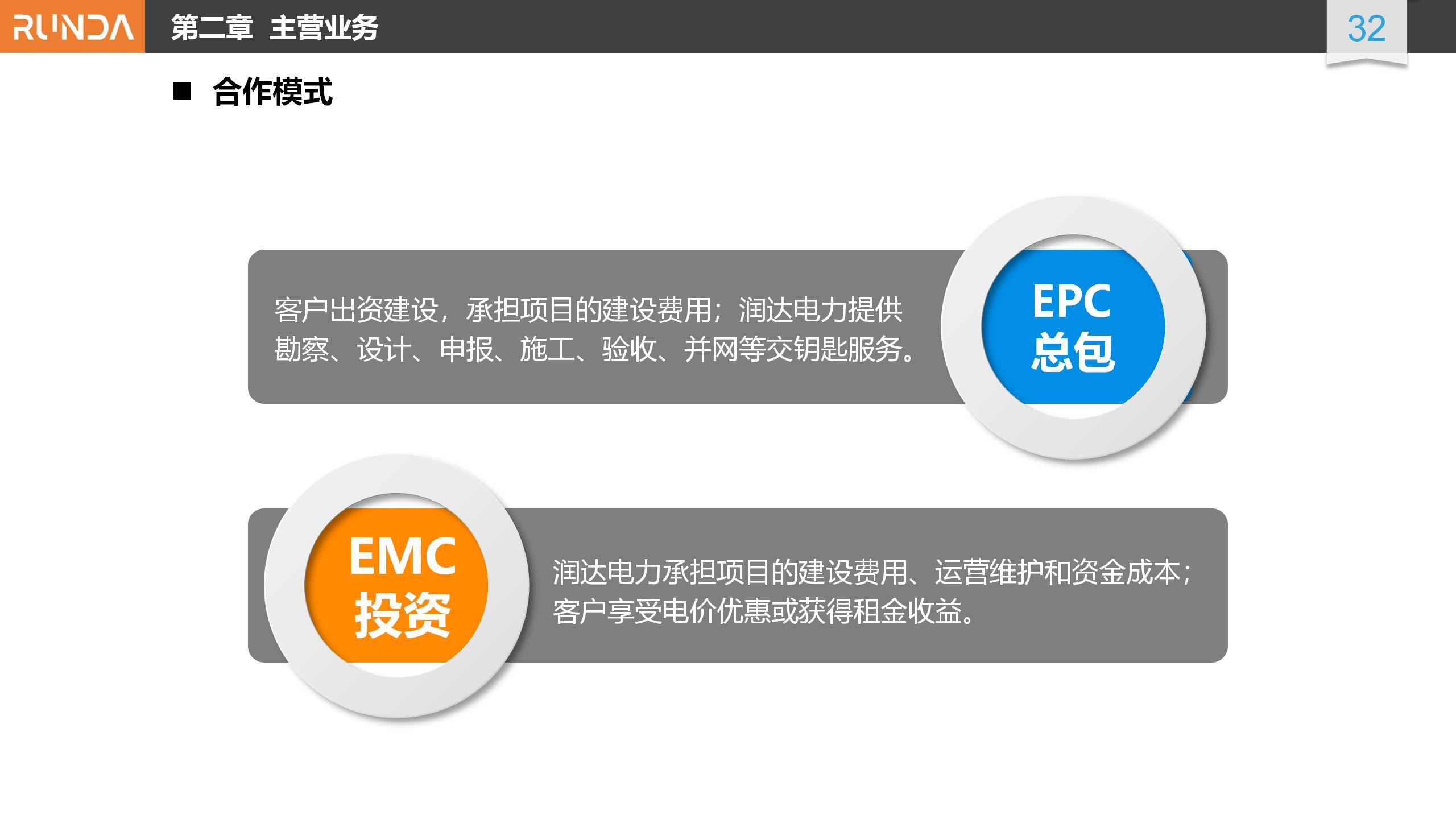 RUNDA 第二章 主营业务

32

■ 合作模式

客户出资建设，承担项目的建设费用；润达电力提供勘察、设计、申报、施工、验收、并网等交钥匙服务。

EPC
总包

EMC
投资

润达电力承担项目的建设费用、运营维护和资金成本；客户享受电价优惠或获得租金收益。